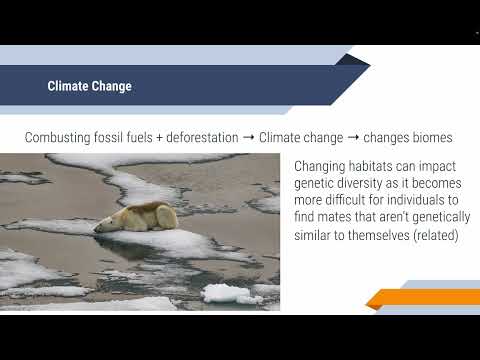 Climate Change

Combusting fossil fuels + deforestation → Climate change → changes biomes

Changing habitats can impact genetic diversity as it becomes more difficult for individuals to find mates that aren't genetically similar to themselves (related)